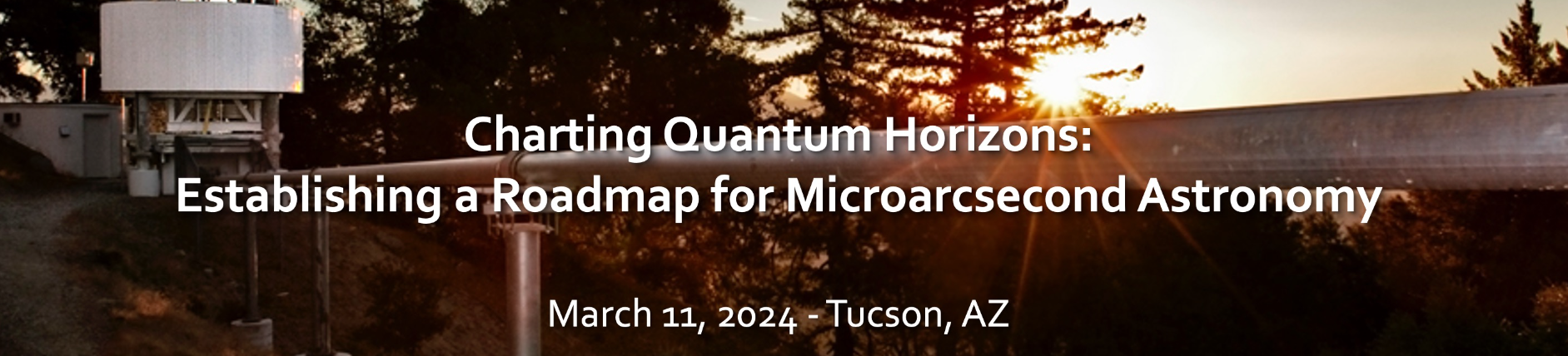 Charting Quantum Horizons:
Establishing a Roadmap for Microarcsecond Astronomy

March 11, 2024 - Tucson, AZ